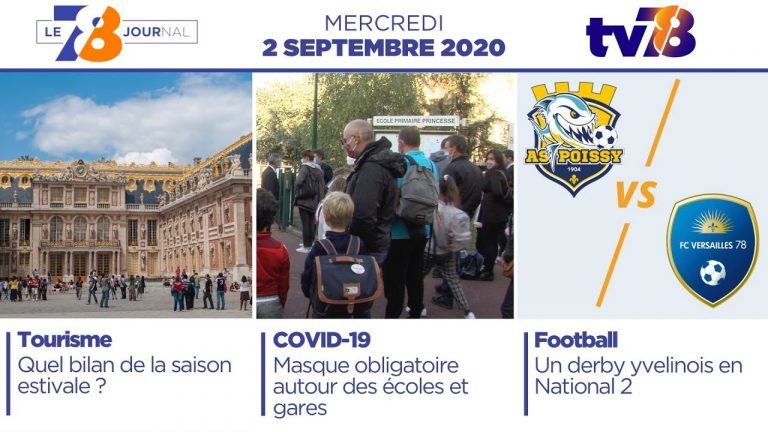 LE 78 JOURNAL

MERCREDI
2 SEPTEMBRE 2020

tv78

ECOLE PRIMAIRE PRINCESSE

AS POISSY
1904

VS

FC VERSAILLES 78

Tourisme
Quel bilan de la saison estivale ?

COVID-19
Masque obligatoire autour des écoles et gares

Football
Un derby yvelinois en National 2